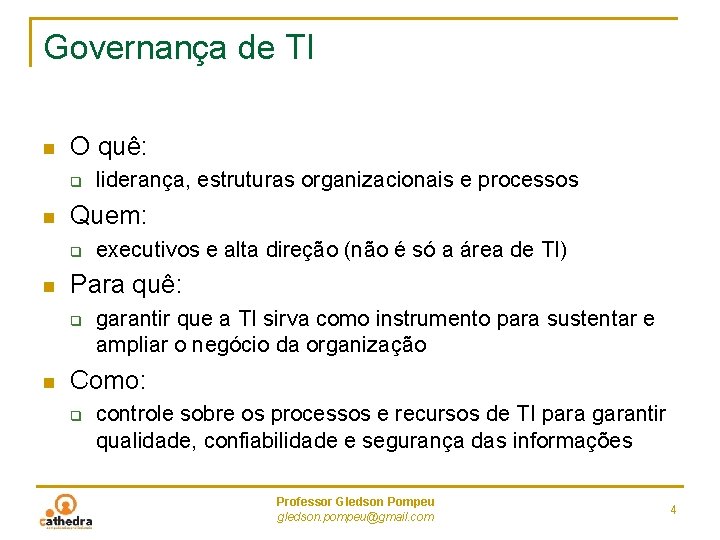 Governança de TI

- O quê:
  - liderança, estruturas organizacionais e processos
- Quem:
  - executivos e alta direção (não é só a área de TI)
- Para quê:
  - garantir que a TI sirva como instrumento para sustentar e ampliar o negócio da organização
- Como:
  - controle sobre os processos e recursos de TI para garantir qualidade, confiabilidade e segurança das informações

cathedra

Professor Gledson Pompeu
gledson.pompeu@gmail.com

4